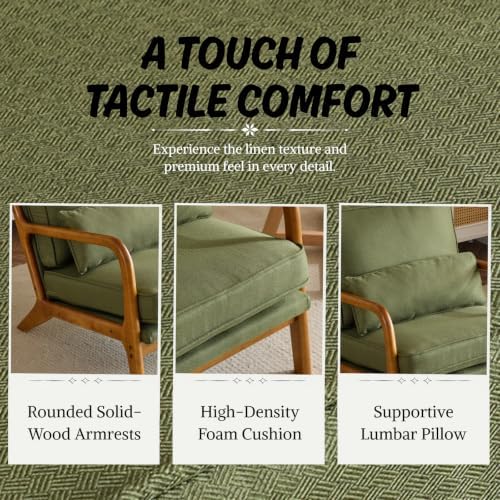 A TOUCH OF TACTILE COMFORT

Experience the linen texture and premium feel in every detail.

Rounded Solid-Wood Armrests

High-Density Foam Cushion

Supportive Lumbar Pillow